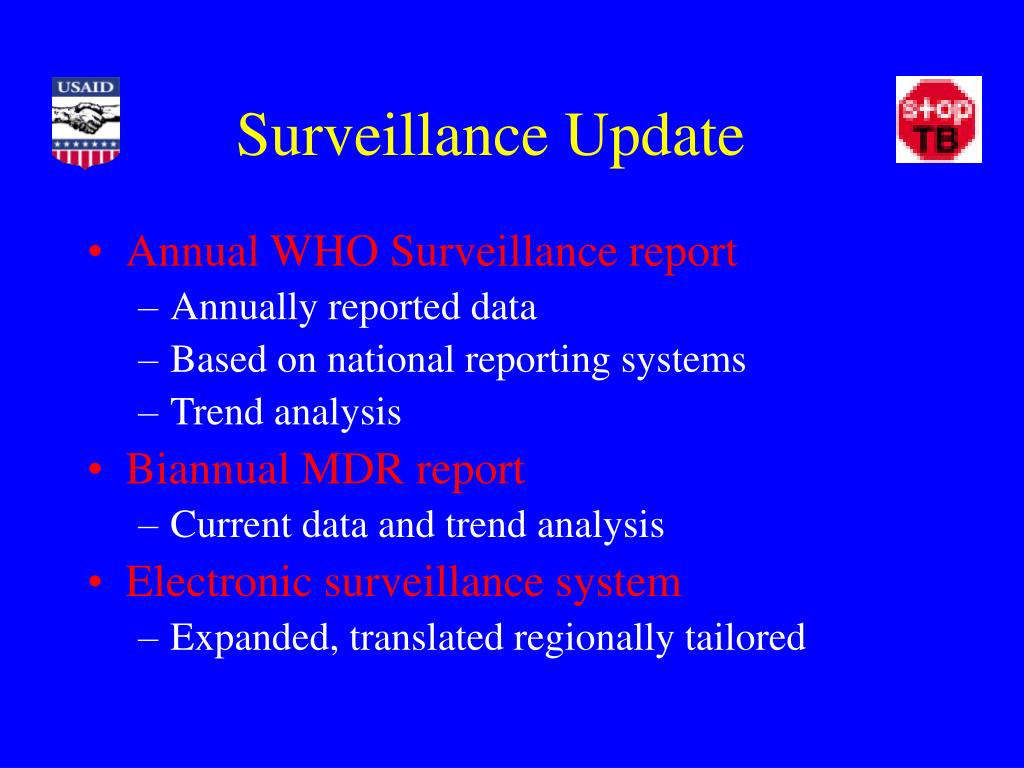 USAID

Surveillance Update

stop TB

• Annual WHO Surveillance report
– Annually reported data
– Based on national reporting systems
– Trend analysis
• Biannual MDR report
– Current data and trend analysis
• Electronic surveillance system
– Expanded, translated regionally tailored